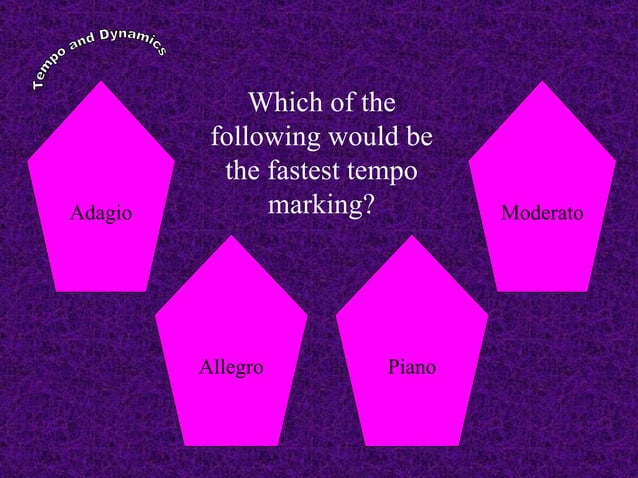 Tempo and Dynamics

Which of the following would be the fastest tempo marking?

Adagio

Moderato

Allegro

Piano